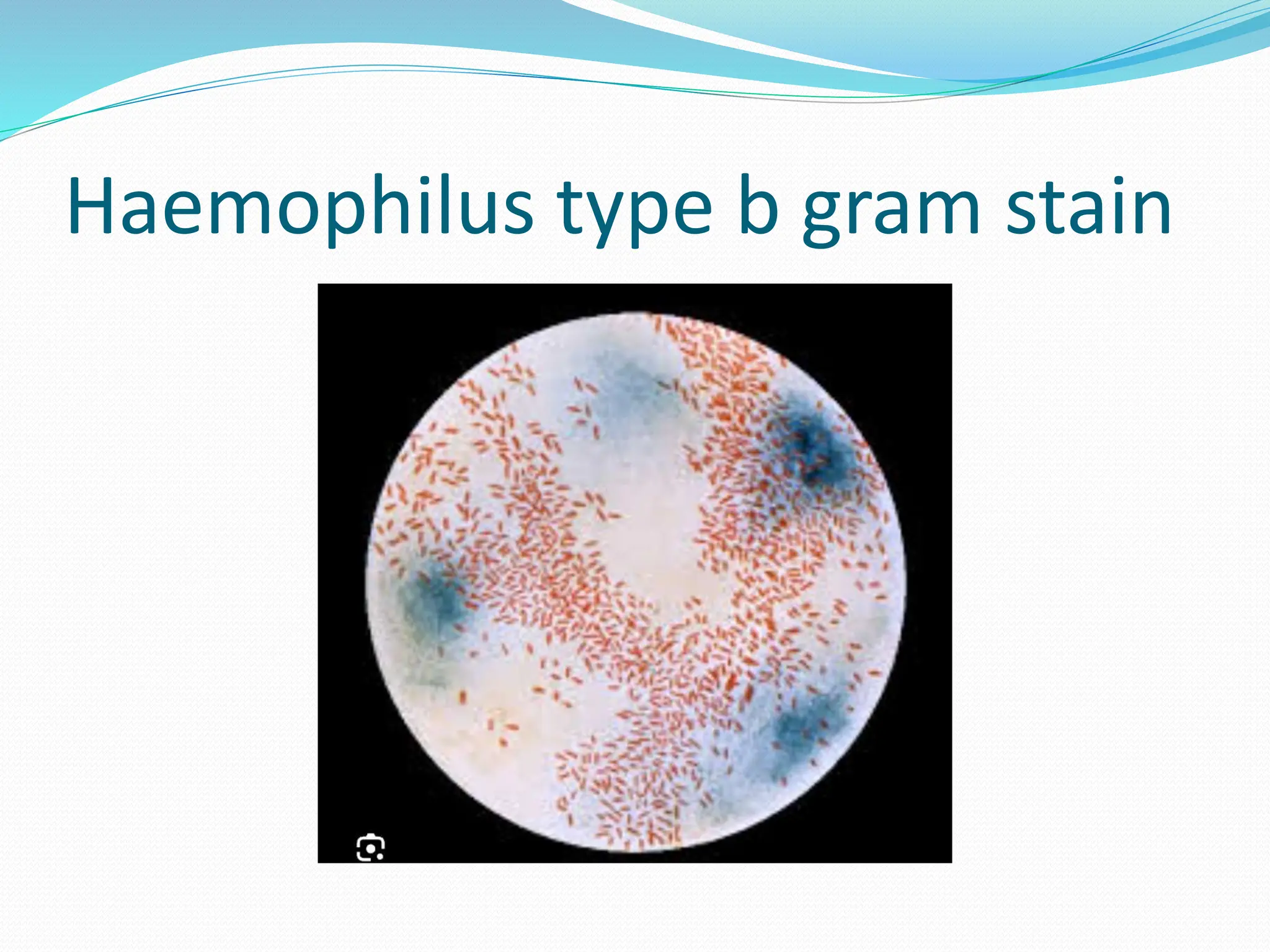 Haemophilus type b gram stain